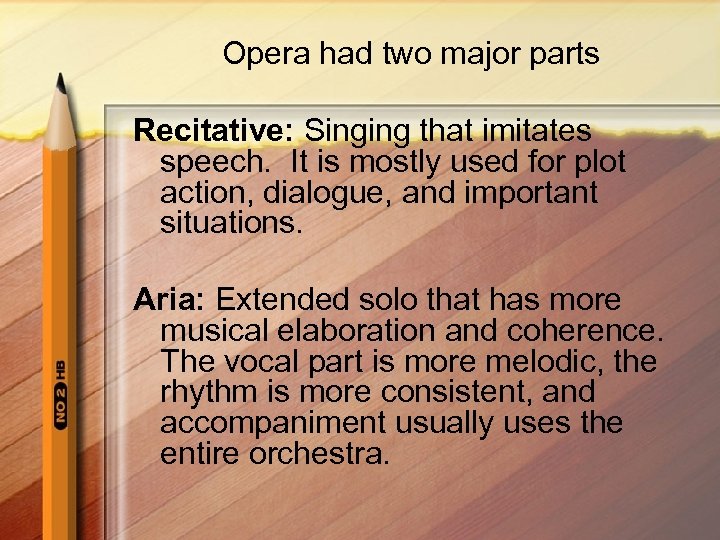 Opera had two major parts

Recitative: Singing that imitates speech. It is mostly used for plot action, dialogue, and important situations.

Aria: Extended solo that has more musical elaboration and coherence. The vocal part is more melodic, the rhythm is more consistent, and accompaniment usually uses the entire orchestra.

NO 2 HB